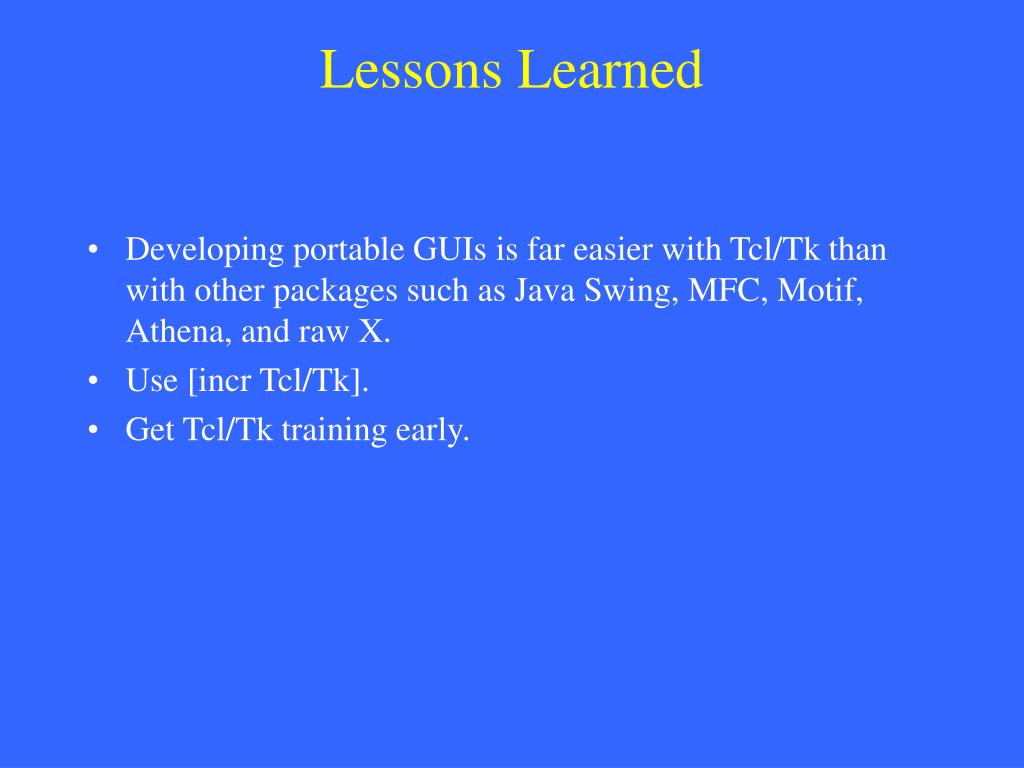 Lessons Learned

• Developing portable GUIs is far easier with Tcl/Tk than with other packages such as Java Swing, MFC, Motif, Athena, and raw X.
• Use [incr Tcl/Tk].
• Get Tcl/Tk training early.